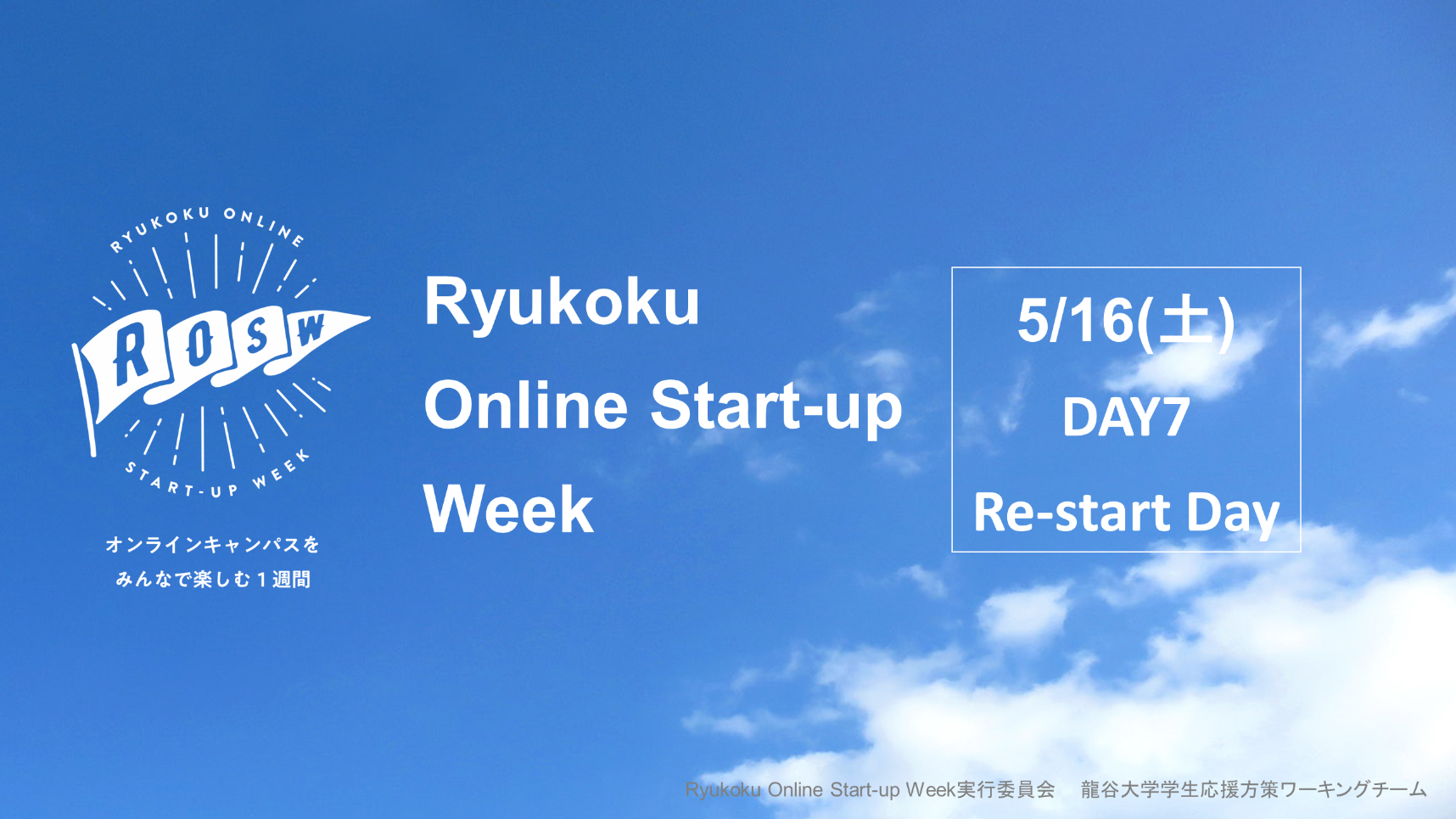 RYUKOKU ONLINE

ROSW

START-UP WEEK

オンラインキャンパスを
みんなで楽しむ１週間

Ryukoku
Online Start-up
Week

5/16(土)
DAY7
Re-start Day

Ryukoku Online Start-up Week実行委員会　龍谷大学学生応援方策ワーキングチーム